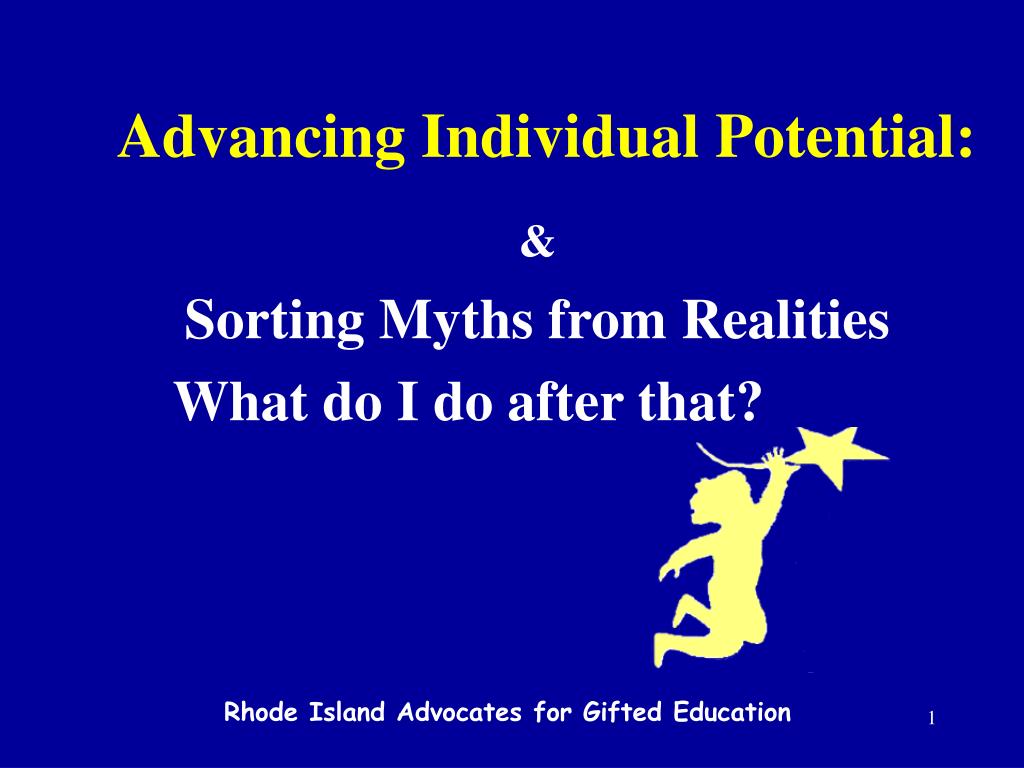 Advancing Individual Potential:

&

Sorting Myths from Realities

What do I do after that?

Rhode Island Advocates for Gifted Education

1